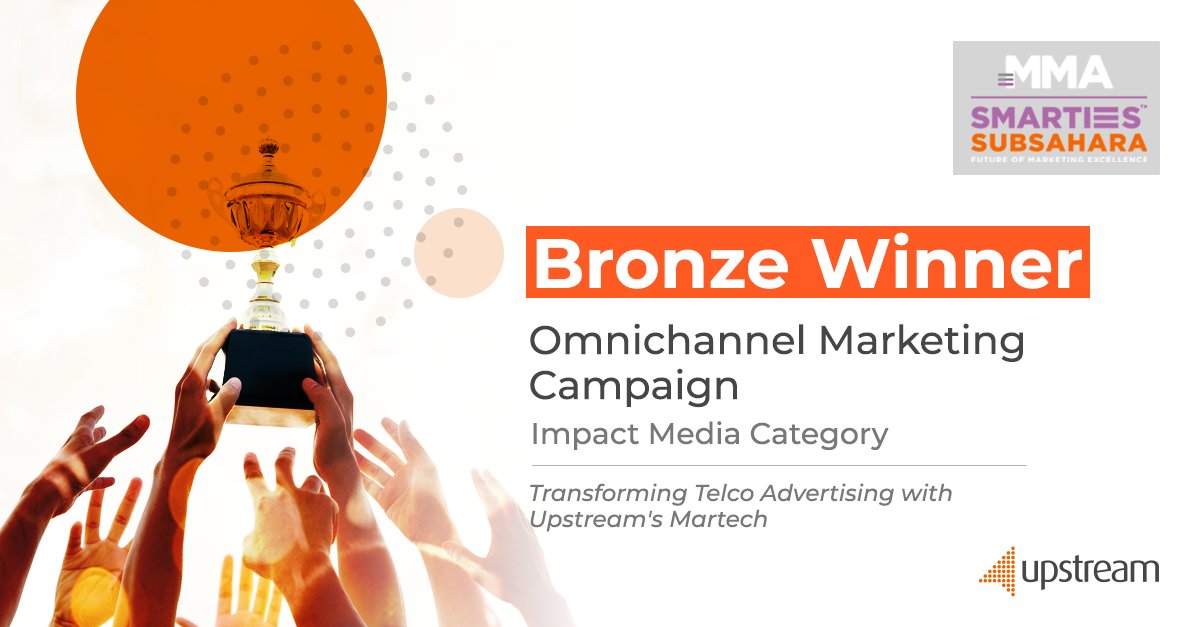 MMA
SMARTIES™
SUBSAHARA
FUTURE OF MARKETING EXCELLENCE

Bronze Winner

Omnichannel Marketing Campaign

Impact Media Category

Transforming Telco Advertising with Upstream's Martech

upstream